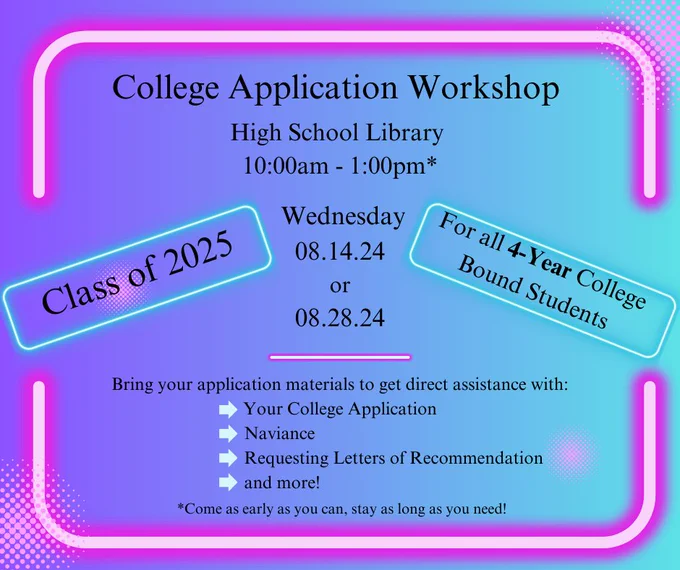 College Application Workshop

High School Library
10:00am - 1:00pm*

Class of 2025

Wednesday
08.14.24
or
08.28.24

For all 4-Year College Bound Students

Bring your application materials to get direct assistance with:
Your College Application
Naviance
Requesting Letters of Recommendation
and more!

*Come as early as you can, stay as long as you need!